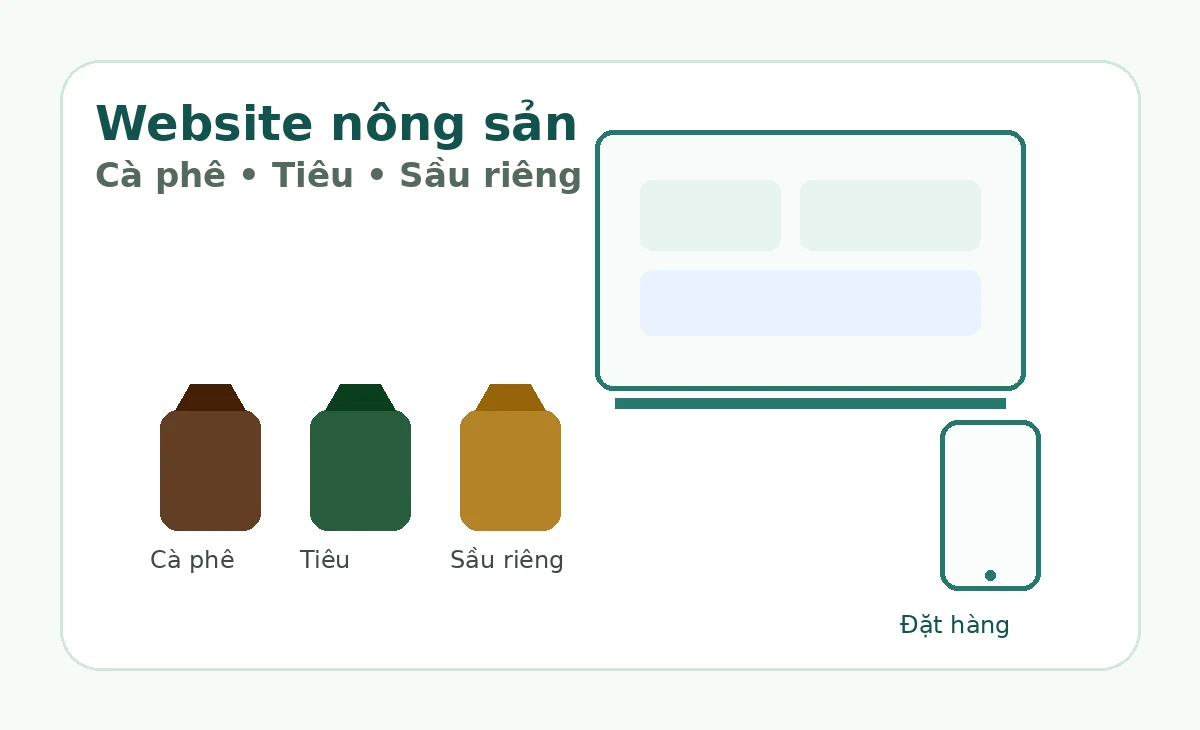 Website nông sản
Cà phê • Tiêu • Sầu riêng

Cà phê
Tiêu
Sầu riêng

Đặt hàng